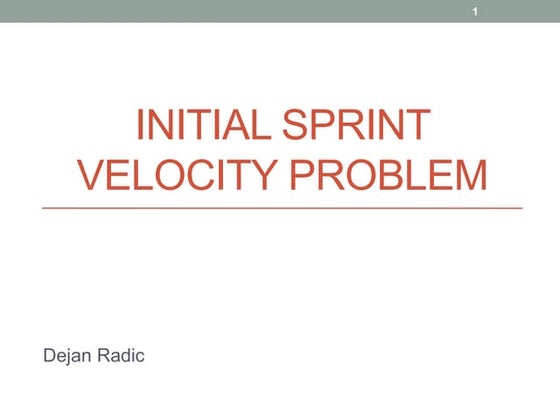 1

INITIAL SPRINT VELOCITY PROBLEM

Dejan Radic